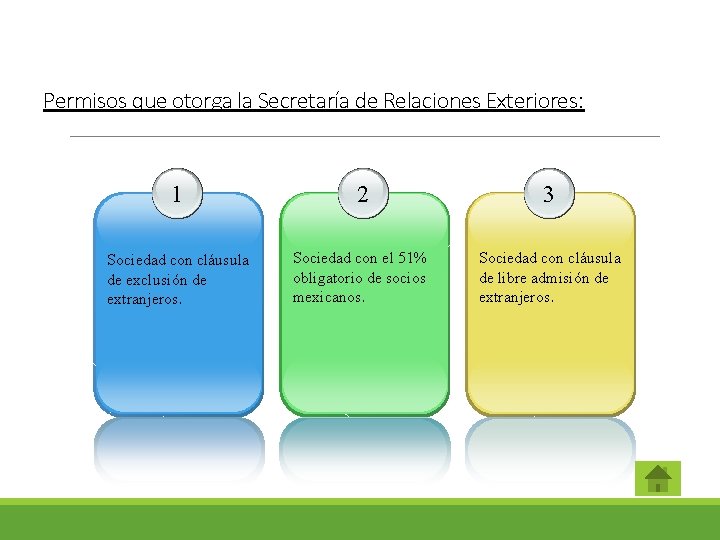 Permisos que otorga la Secretaría de Relaciones Exteriores:

1

Sociedad con cláusula de exclusión de extranjeros.

2

Sociedad con el 51% obligatorio de socios mexicanos.

3

Sociedad con cláusula de libre admisión de extranjeros.